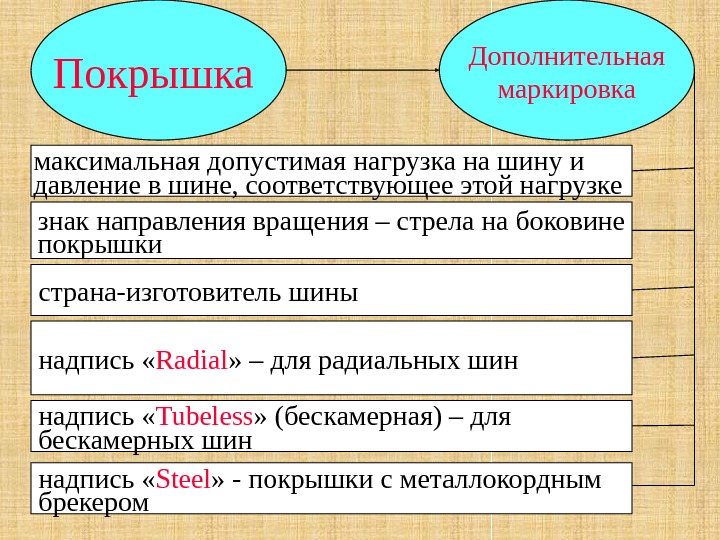 Покрышка

Дополнительная маркировка

максимальная допустимая нагрузка на шину и давление в шине, соответствующее этой нагрузке

знак направления вращения – стрела на боковине покрышки

страна-изготовитель шины

надпись «Radial» – для радиальных шин

надпись «Tubeless» (бескамерная) – для бескамерных шин

надпись «Steel» - покрышки с металлокордным брекером